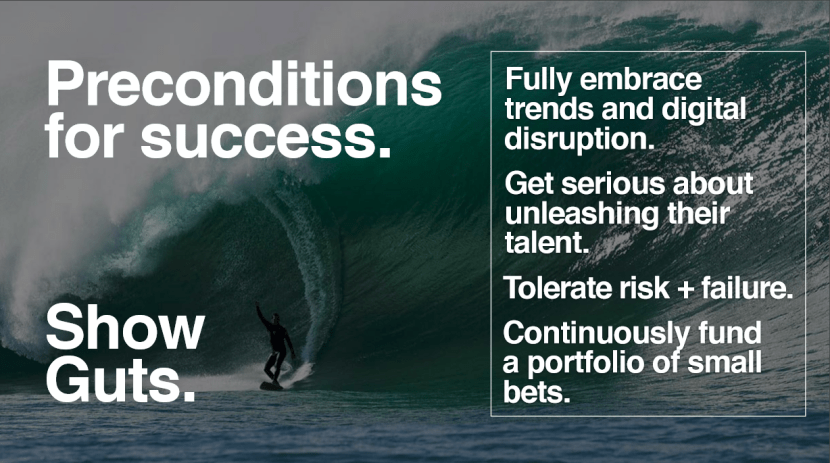 Preconditions for success.

Show Guts.

Fully embrace trends and digital disruption.

Get serious about unleashing their talent.

Tolerate risk + failure.

Continuously fund a portfolio of small bets.